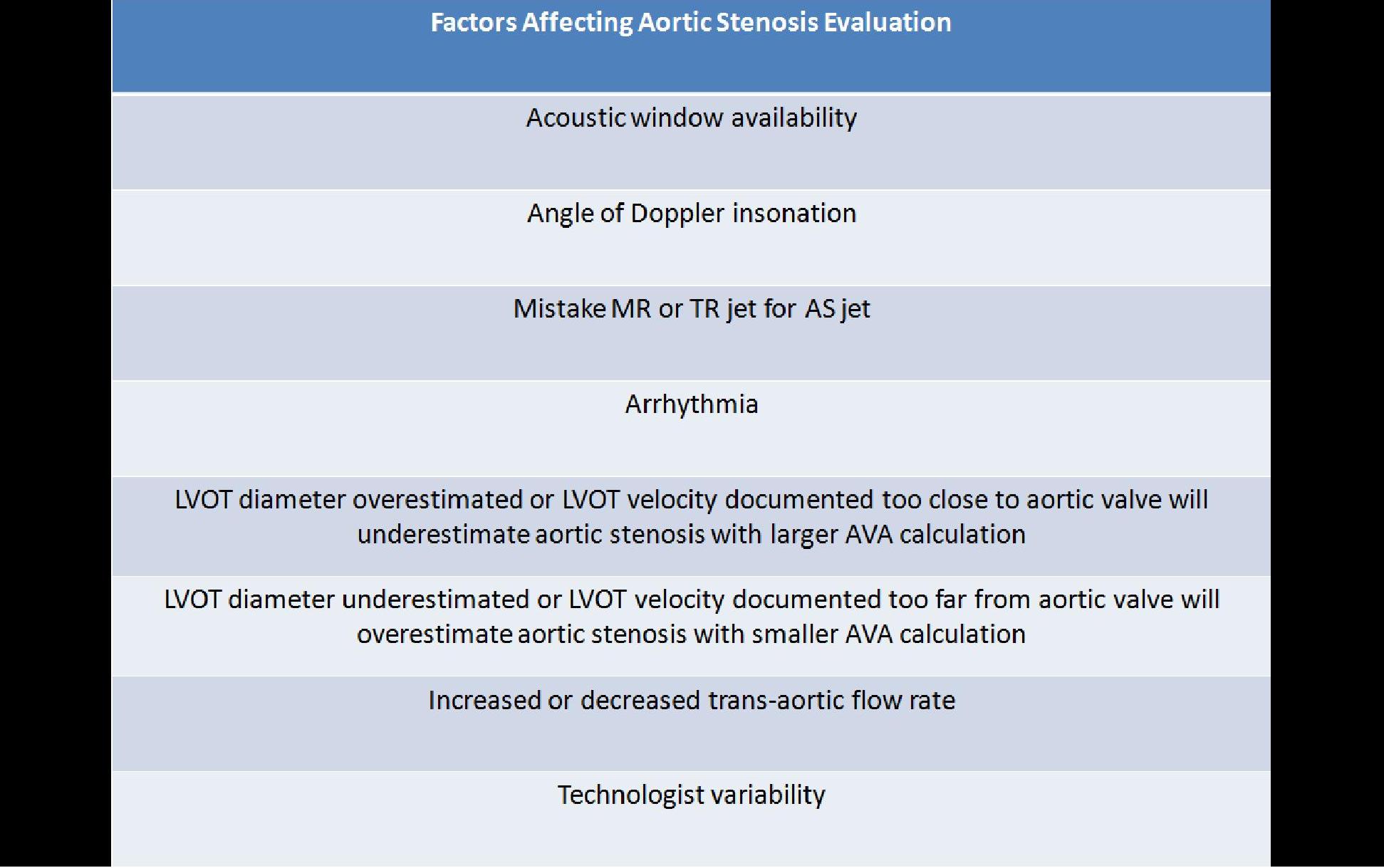 | Factors Affecting Aortic Stenosis Evaluation |
|---|
| Acoustic window availability |
| Angle of Doppler insonation |
| Mistake MR or TR jet for AS jet |
| Arrhythmia |
| LVOT diameter overestimated or LVOT velocity documented too close to aortic valve will underestimate aortic stenosis with larger AVA calculation |
| LVOT diameter underestimated or LVOT velocity documented too far from aortic valve will overestimate aortic stenosis with smaller AVA calculation |
| Increased or decreased trans-aortic flow rate |
| Technologist variability |